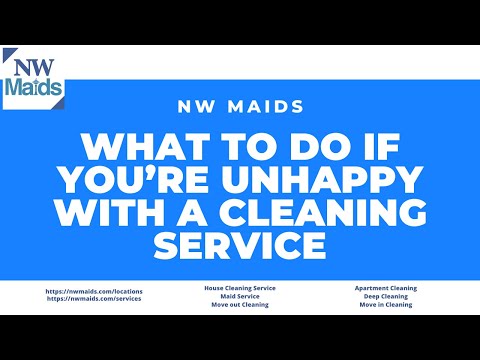 NW Maids

NW MAIDS

WHAT TO DO IF YOU'RE UNHAPPY WITH A CLEANING SERVICE

https://nwmaids.com/locations
https://nwmaids.com/services

House Cleaning Service
Maid Service
Move out Cleaning

Apartment Cleaning
Deep Cleaning
Move in Cleaning